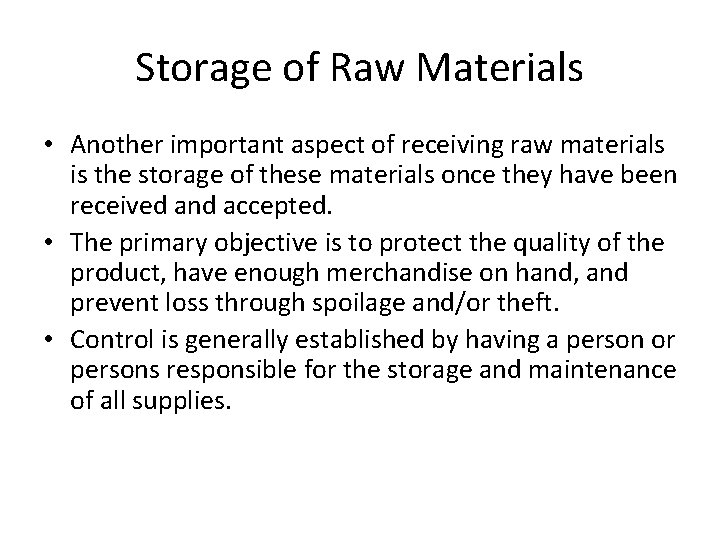 Storage of Raw Materials

• Another important aspect of receiving raw materials is the storage of these materials once they have been received and accepted.

• The primary objective is to protect the quality of the product, have enough merchandise on hand, and prevent loss through spoilage and/or theft.

• Control is generally established by having a person or persons responsible for the storage and maintenance of all supplies.